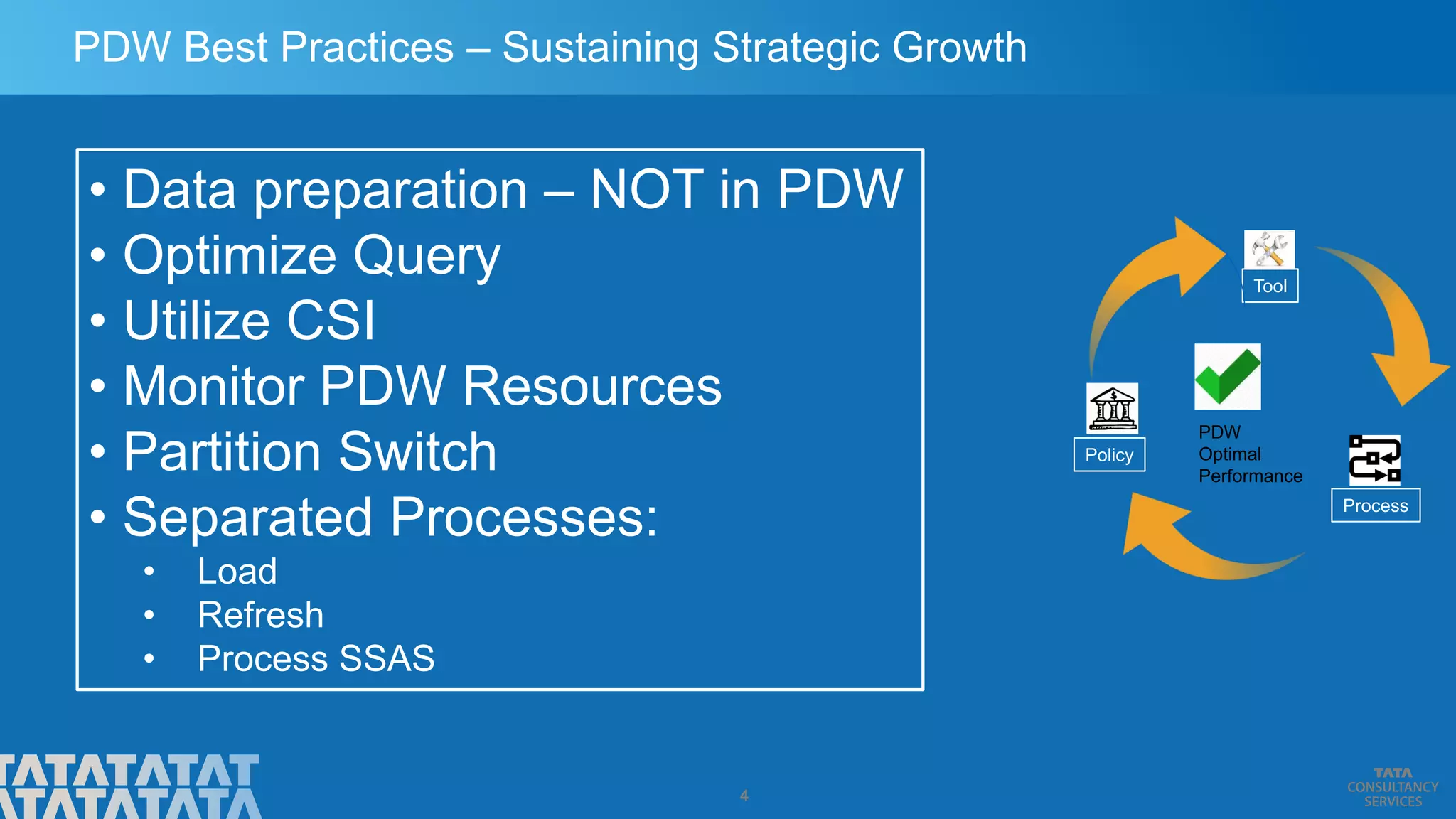 PDW Best Practices – Sustaining Strategic Growth

• Data preparation – NOT in PDW
• Optimize Query
• Utilize CSI
• Monitor PDW Resources
• Partition Switch
• Separated Processes:
  • Load
  • Refresh
  • Process SSAS

Tool

Policy

PDW Optimal Performance

Process

TATATATAT
TATATATATA

4

TATA CONSULTANCY SERVICES